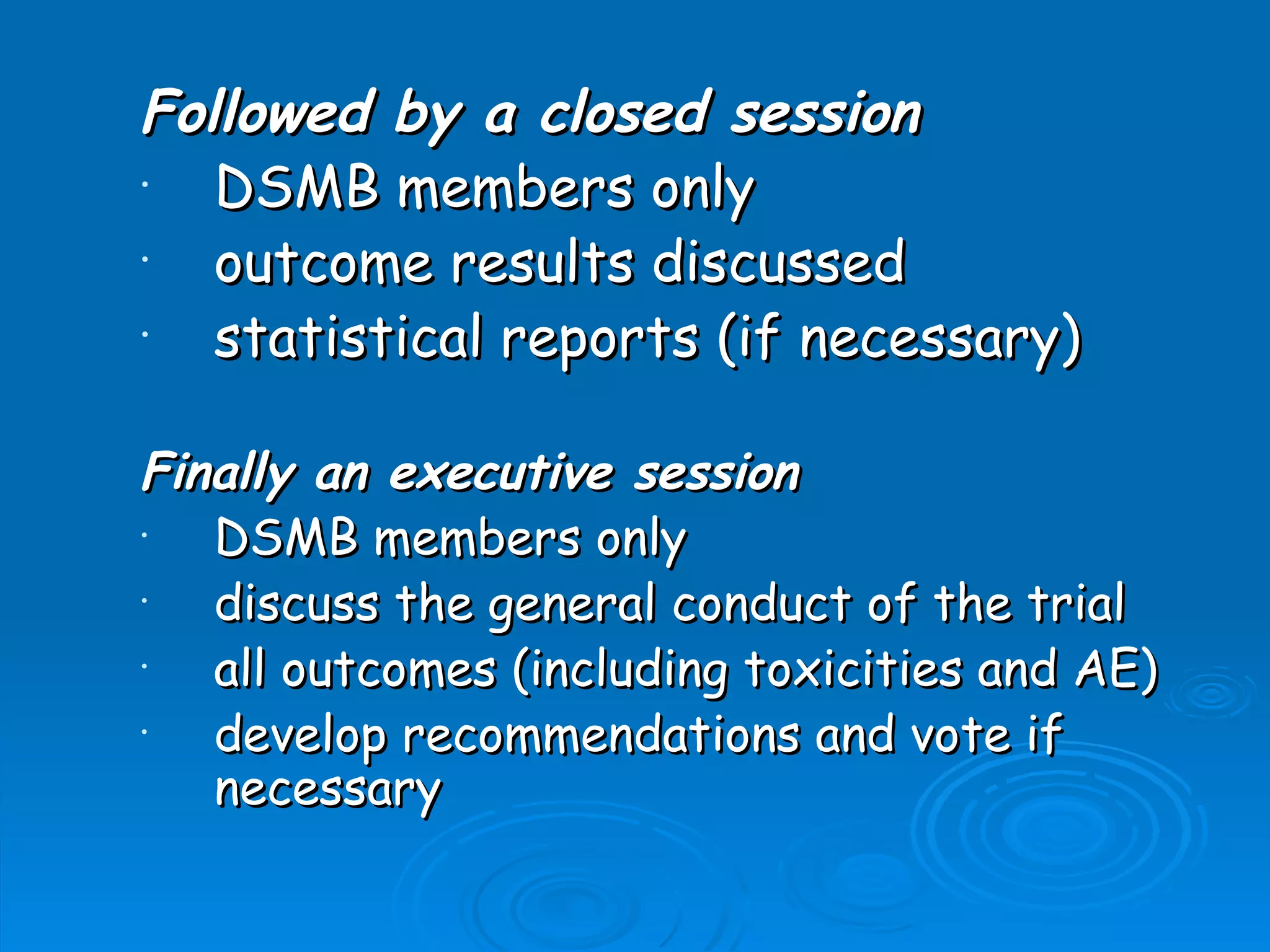 Followed by a closed session
· DSMB members only
· outcome results discussed
· statistical reports (if necessary)

Finally an executive session
· DSMB members only
· discuss the general conduct of the trial
· all outcomes (including toxicities and AE)
· develop recommendations and vote if necessary